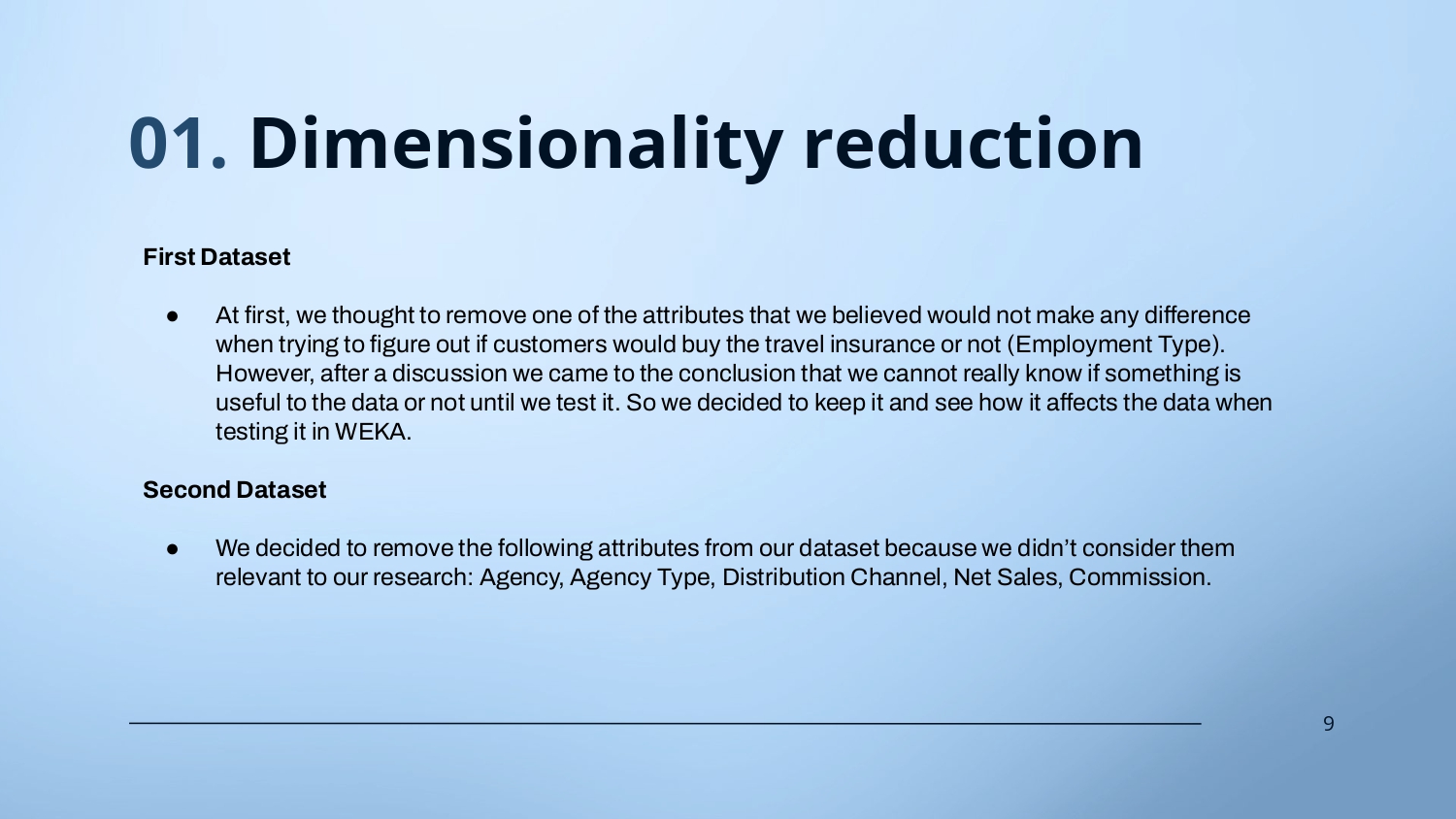 01. Dimensionality reduction

First Dataset

● At first, we thought to remove one of the attributes that we believed would not make any difference when trying to figure out if customers would buy the travel insurance or not (Employment Type). However, after a discussion we came to the conclusion that we cannot really know if something is useful to the data or not until we test it. So we decided to keep it and see how it affects the data when testing it in WEKA.

Second Dataset

● We decided to remove the following attributes from our dataset because we didn't consider them relevant to our research: Agency, Agency Type, Distribution Channel, Net Sales, Commission.

9